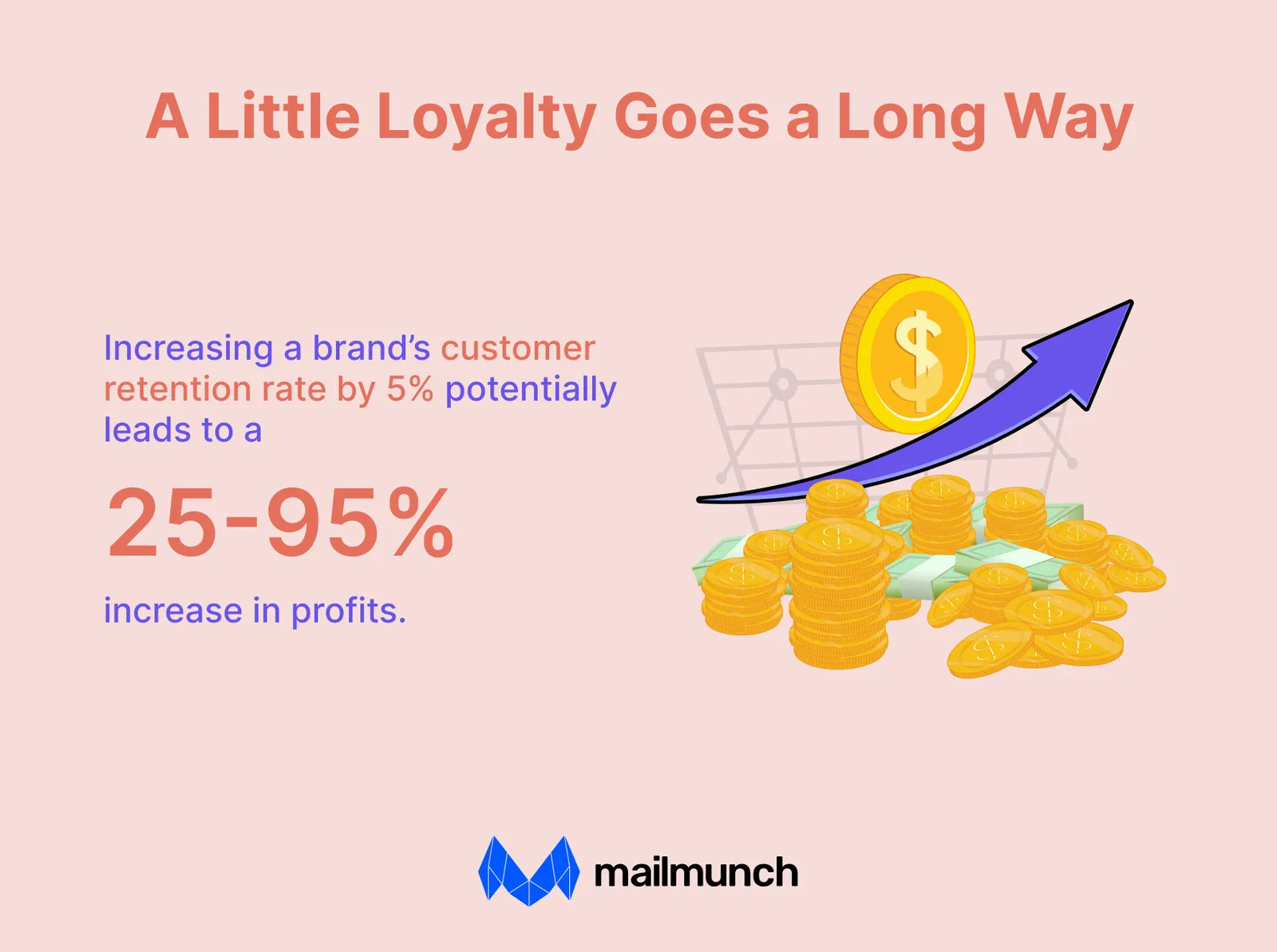 A Little Loyalty Goes a Long Way

Increasing a brand's customer retention rate by 5% potentially leads to a

25-95%

increase in profits.

mailmunch